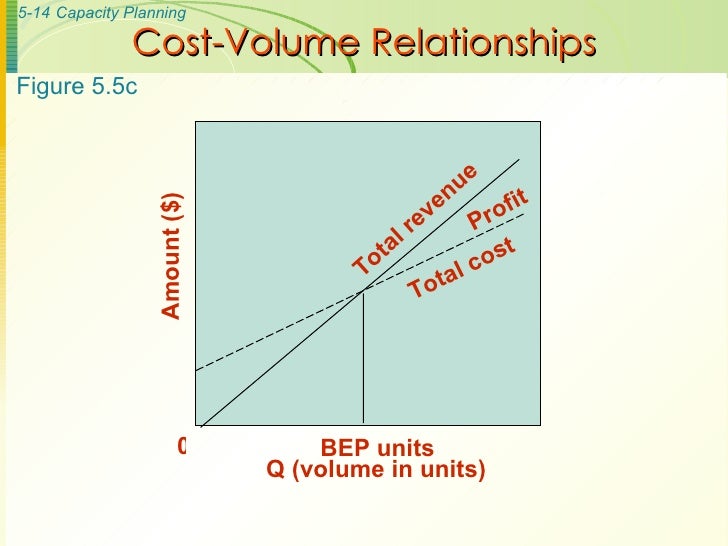 5-14 Capacity Planning

Cost-Volume Relationships

Figure 5.5c

Amount ($)

Total revenue

Profit

Total cost

0

BEP units

Q (volume in units)